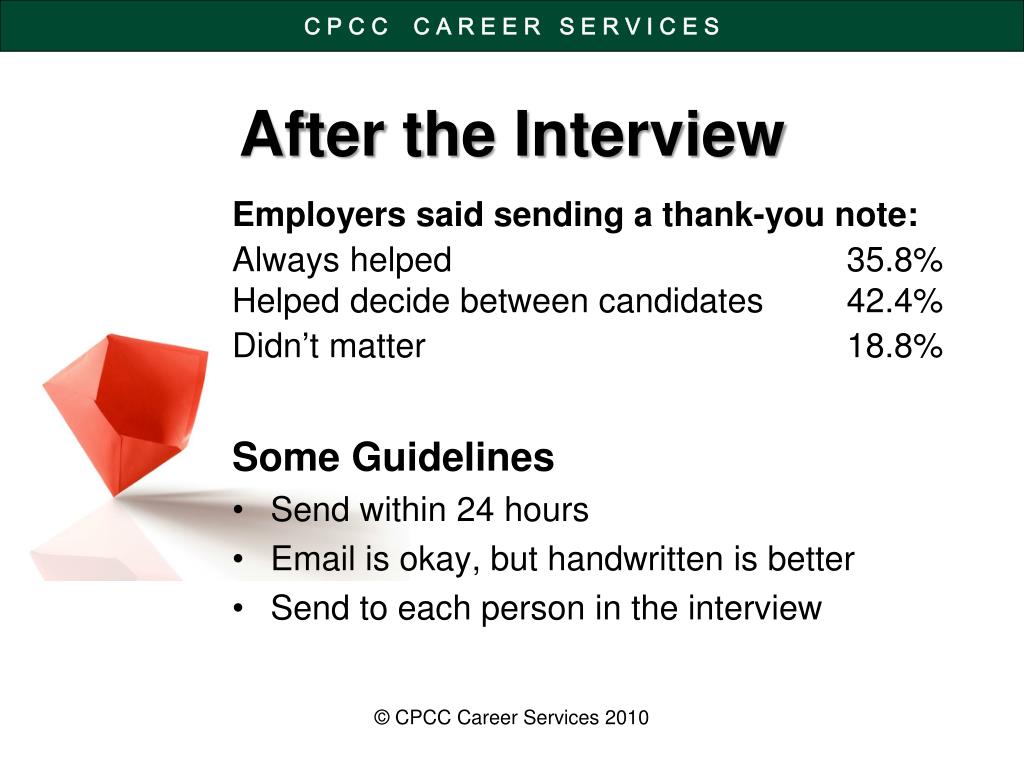 CPCC CAREER SERVICES

After the Interview

Employers said sending a thank-you note:
Always helped 35.8%
Helped decide between candidates 42.4%
Didn’t matter 18.8%

Some Guidelines
• Send within 24 hours
• Email is okay, but handwritten is better
• Send to each person in the interview

© CPCC Career Services 2010